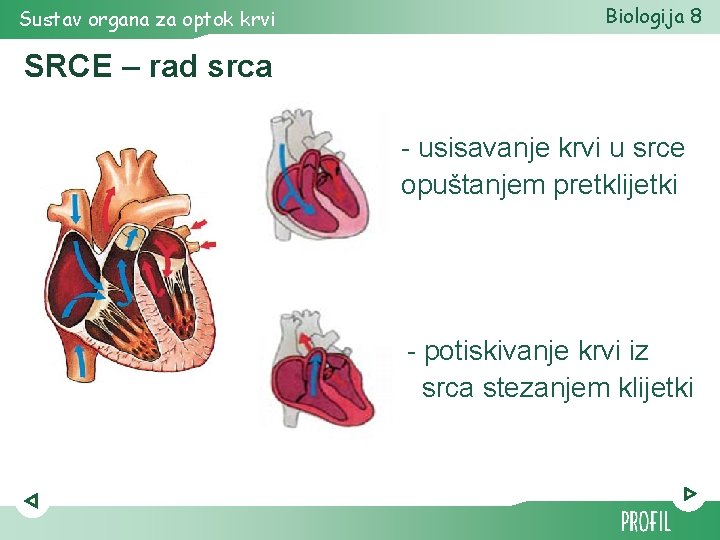 Sustav organa za optok krvi

Biologija 8

SRCE – rad srca

- usisavanje krvi u srce opuštanjem pretklijetki

- potiskivanje krvi iz srca stezanjem klijetki

PROFIL